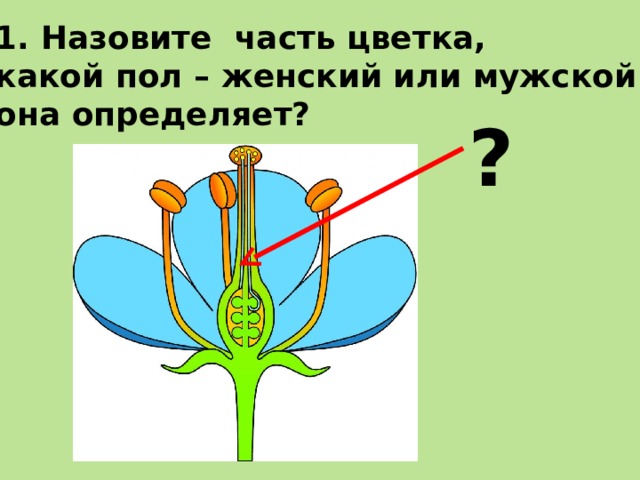 1. Назовите часть цветка, какой пол – женский или мужской она определяет?

?